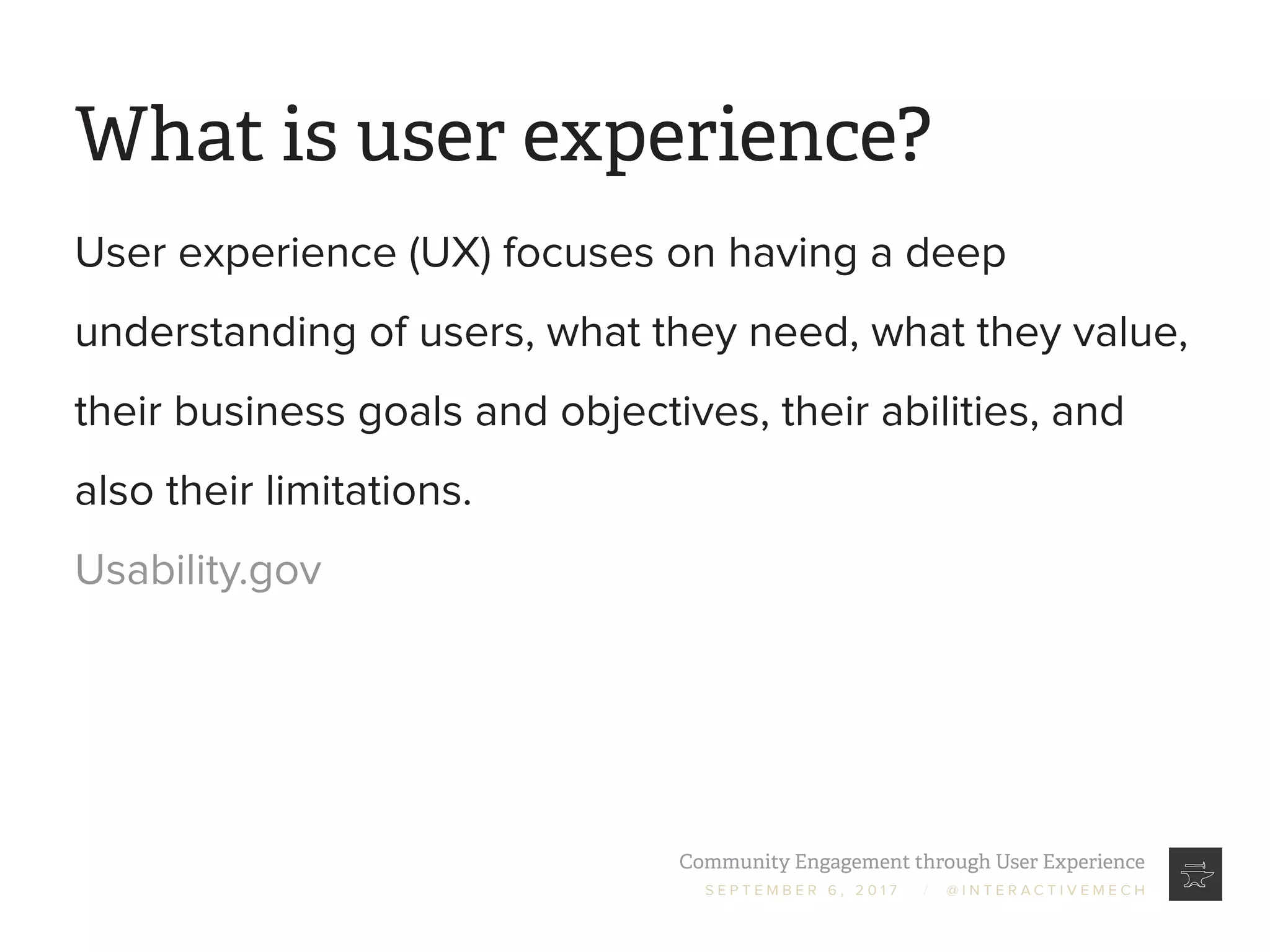 What is user experience?

User experience (UX) focuses on having a deep understanding of users, what they need, what they value, their business goals and objectives, their abilities, and also their limitations.

Usability.gov

Community Engagement through User Experience
SEPTEMBER 6, 2017 / @INTERACTIVEMECH